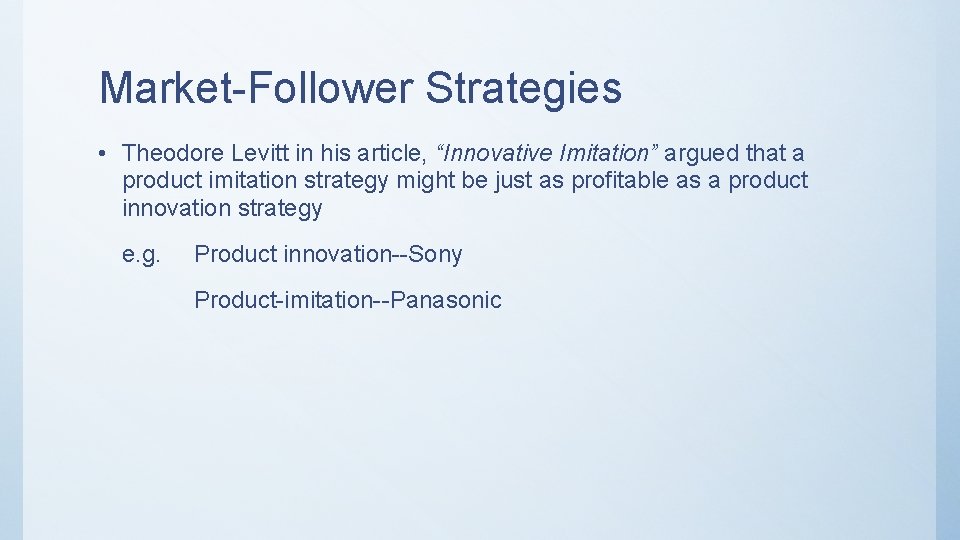 Market-Follower Strategies

• Theodore Levitt in his article, “Innovative Imitation” argued that a product imitation strategy might be just as profitable as a product innovation strategy

e.g. Product innovation--Sony

Product-imitation--Panasonic